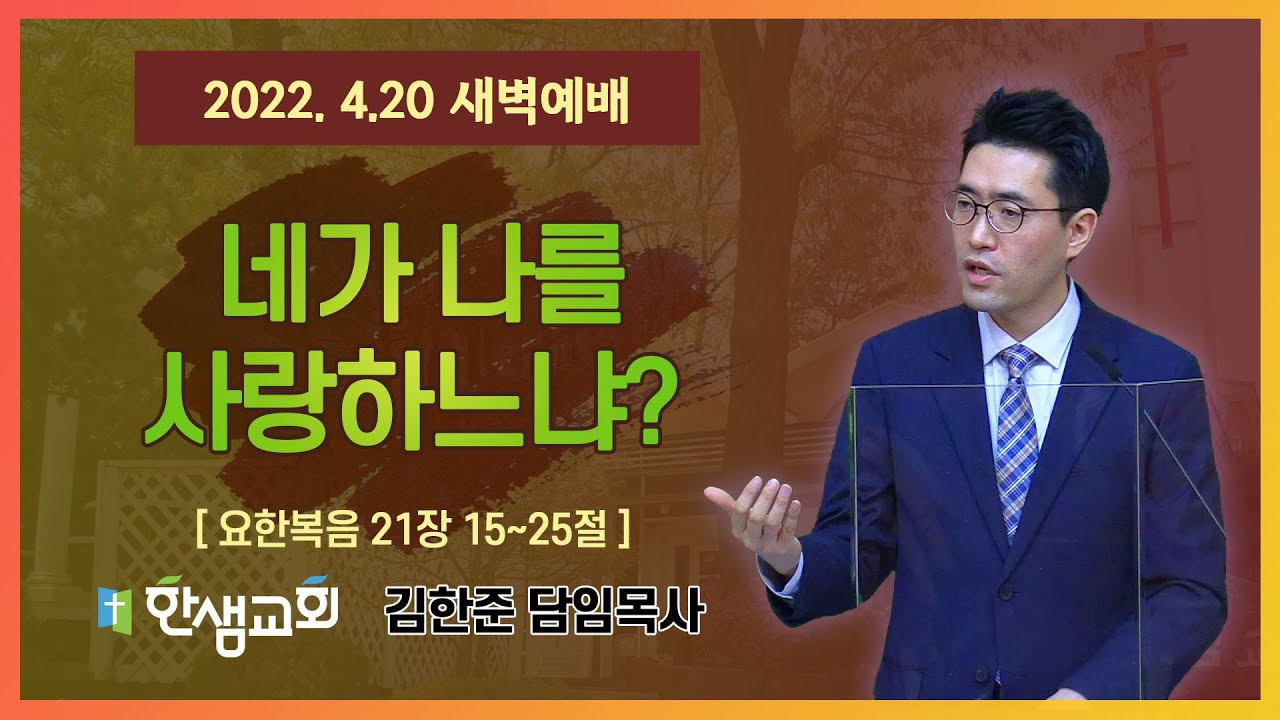 2022. 4.20 새벽예배

네가 나를 사랑하느냐?

[ 요한복음 21장 15~25절 ]

한샘교회 김한준 담임목사